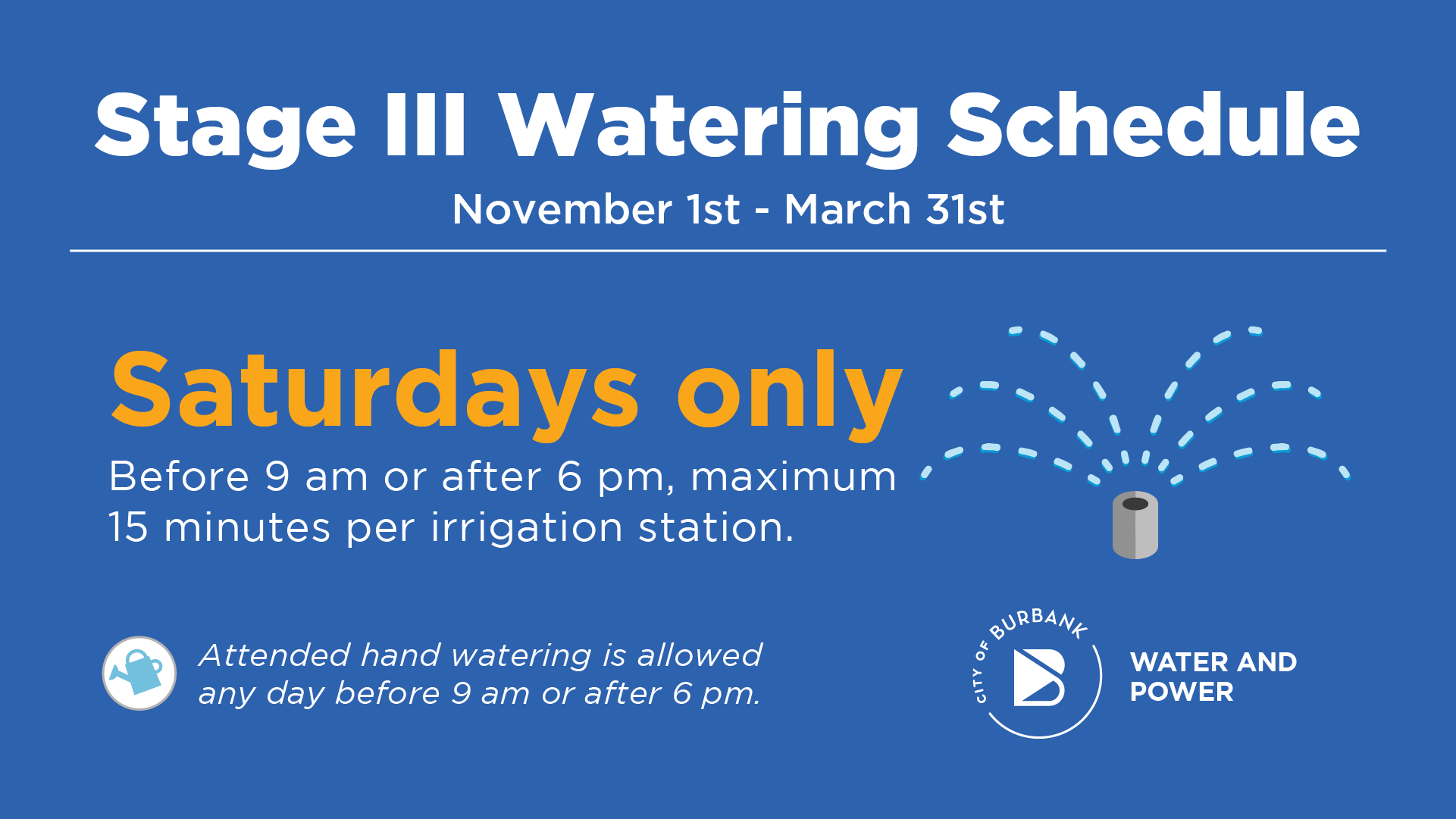 Stage III Watering Schedule

November 1st - March 31st

Saturdays only

Before 9 am or after 6 pm, maximum 15 minutes per irrigation station.

Attended hand watering is allowed any day before 9 am or after 6 pm.

CITY OF BURBANK

WATER AND POWER